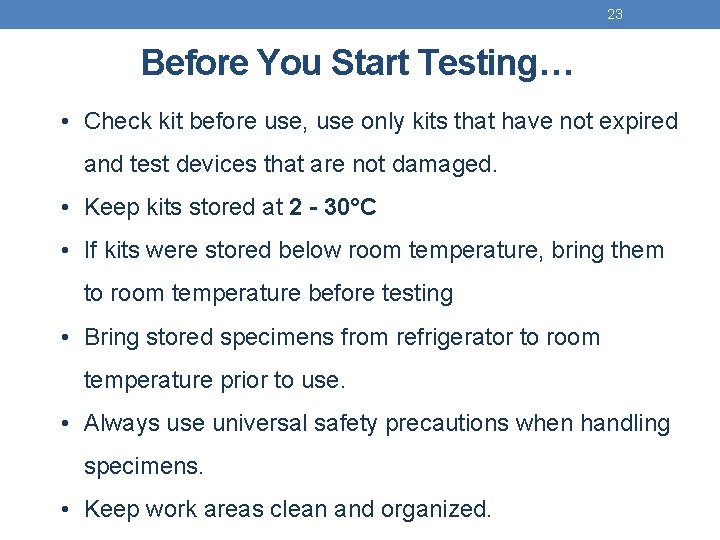 23

Before You Start Testing…

• Check kit before use, use only kits that have not expired and test devices that are not damaged.
• Keep kits stored at 2 - 30°C
• If kits were stored below room temperature, bring them to room temperature before testing
• Bring stored specimens from refrigerator to room temperature prior to use.
• Always use universal safety precautions when handling specimens.
• Keep work areas clean and organized.